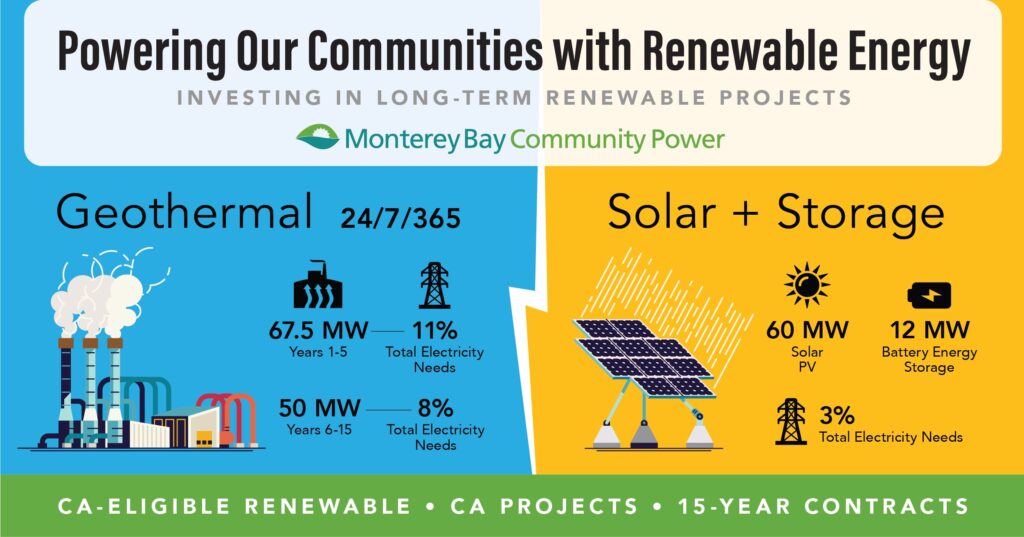 Powering Our Communities with Renewable Energy

INVESTING IN LONG-TERM RENEWABLE PROJECTS

Monterey Bay Community Power

Geothermal 24/7/365

67.5 MW
Years 1-5

11%
Total Electricity Needs

50 MW
Years 6-15

8%
Total Electricity Needs

Solar + Storage

60 MW
Solar PV

12 MW
Battery Energy Storage

3%
Total Electricity Needs

CA-ELIGIBLE RENEWABLE • CA PROJECTS • 15-YEAR CONTRACTS